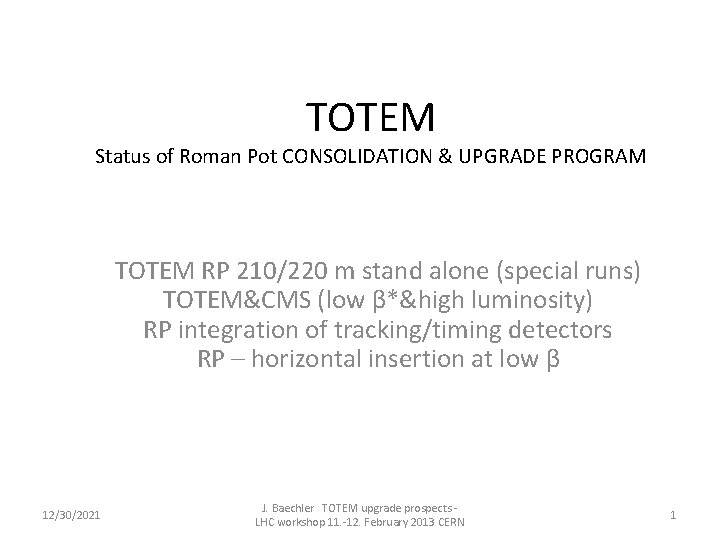 TOTEM
Status of Roman Pot CONSOLIDATION & UPGRADE PROGRAM

TOTEM RP 210/220 m stand alone (special runs)
TOTEM&CMS (low β*&high luminosity)
RP integration of tracking/timing detectors
RP – horizontal insertion at low β

12/30/2021

J. Baechler TOTEM upgrade prospects - LHC workshop 11.-12. February 2013 CERN

1